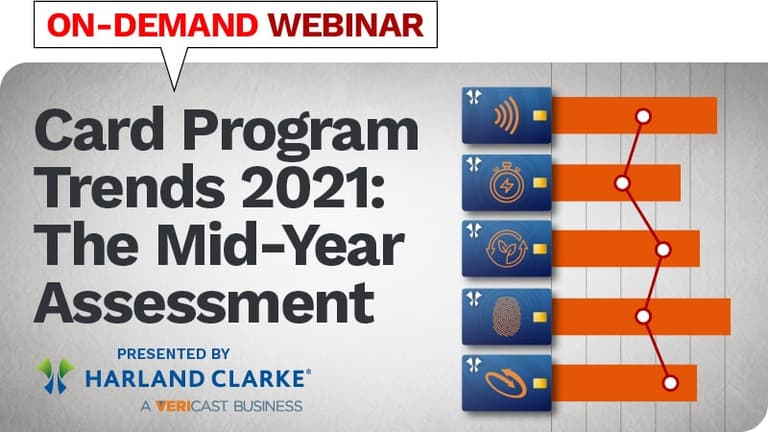 ON-DEMAND WEBINAR

Card Program Trends 2021: The Mid-Year Assessment

PRESENTED BY
HARLAND CLARKE®
A VERICAST BUSINESS